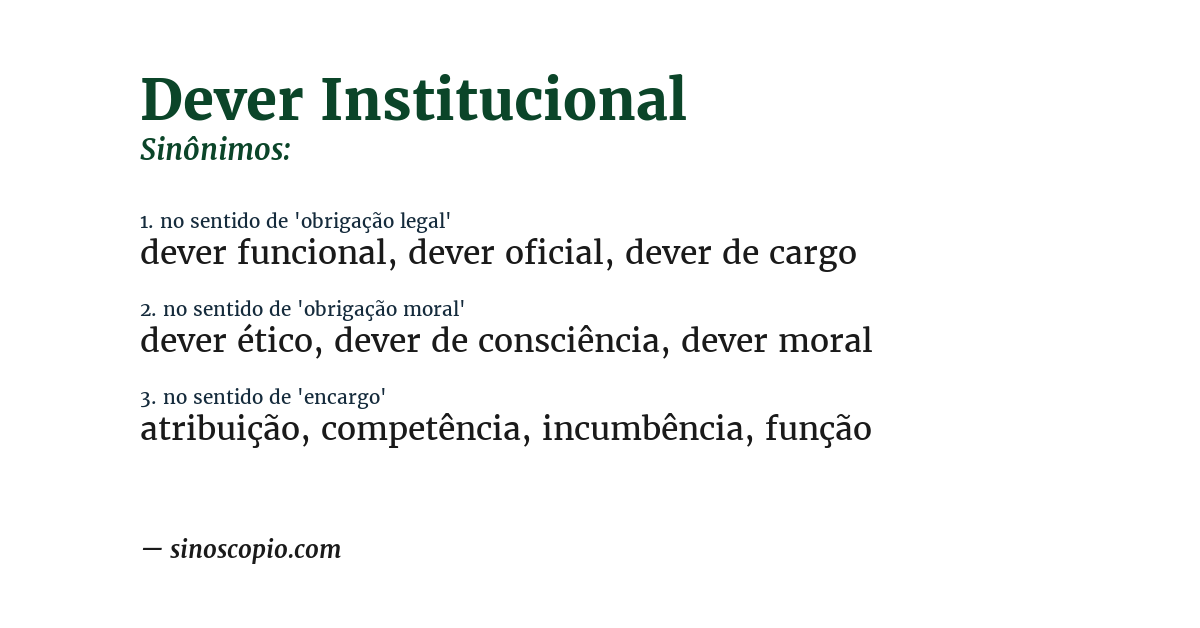 Dever Institucional
Sinônimos:

1. no sentido de 'obrigação legal'
dever funcional, dever oficial, dever de cargo

2. no sentido de 'obrigação moral'
dever ético, dever de consciência, dever moral

3. no sentido de 'encargo'
atribuição, competência, incumbência, função

— sinoscopio.com